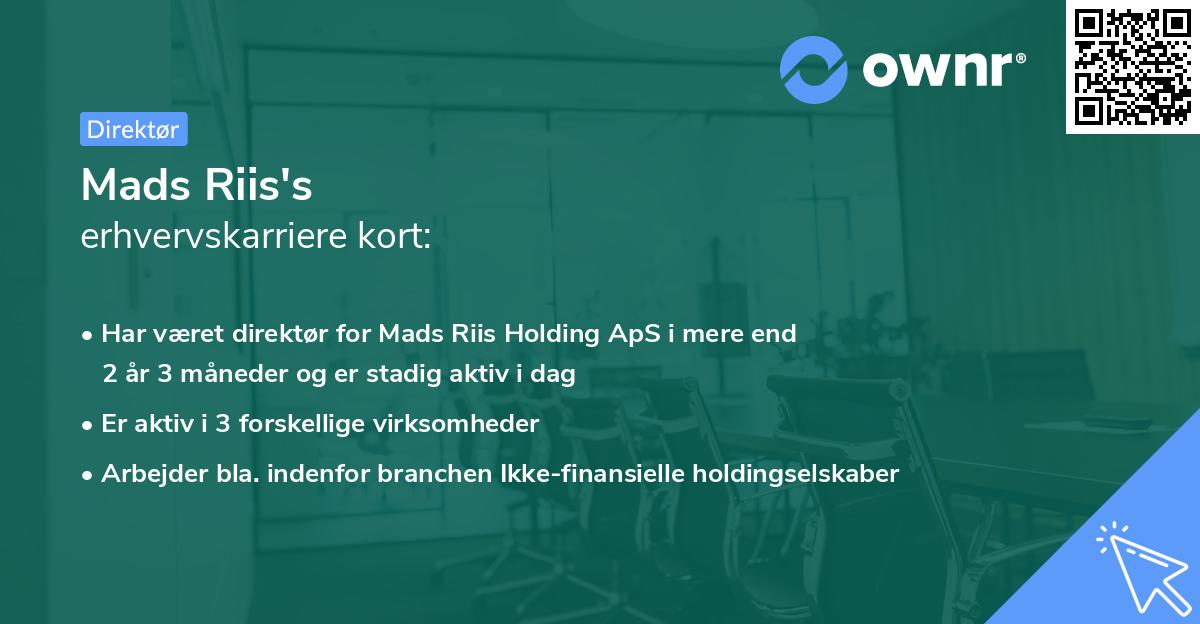 ownr®

Direktør

Mads Riis's
erhvervskarriere kort:

• Har været direktør for Mads Riis Holding ApS i mere end 2 år 3 måneder og er stadig aktiv i dag

• Er aktiv i 3 forskellige virksomheder

• Arbejder bla. indenfor branchen Ikke-finansielle holdingselskaber